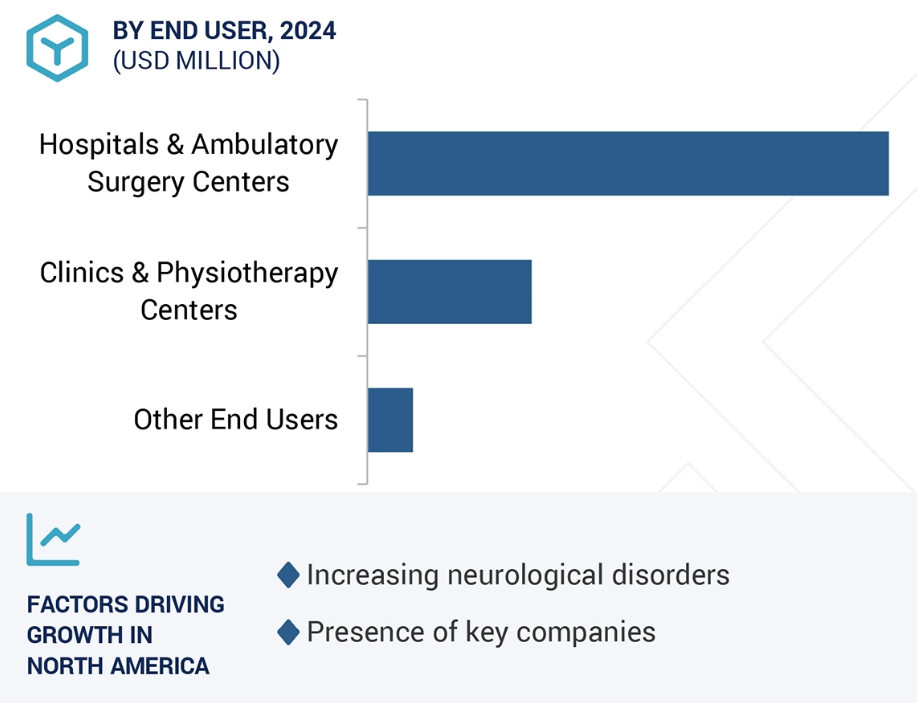 BY END USER, 2024
(USD MILLION)

Hospitals & Ambulatory Surgery Centers

Clinics & Physiotherapy Centers

Other End Users

FACTORS DRIVING GROWTH IN NORTH AMERICA

Increasing neurological disorders

Presence of key companies